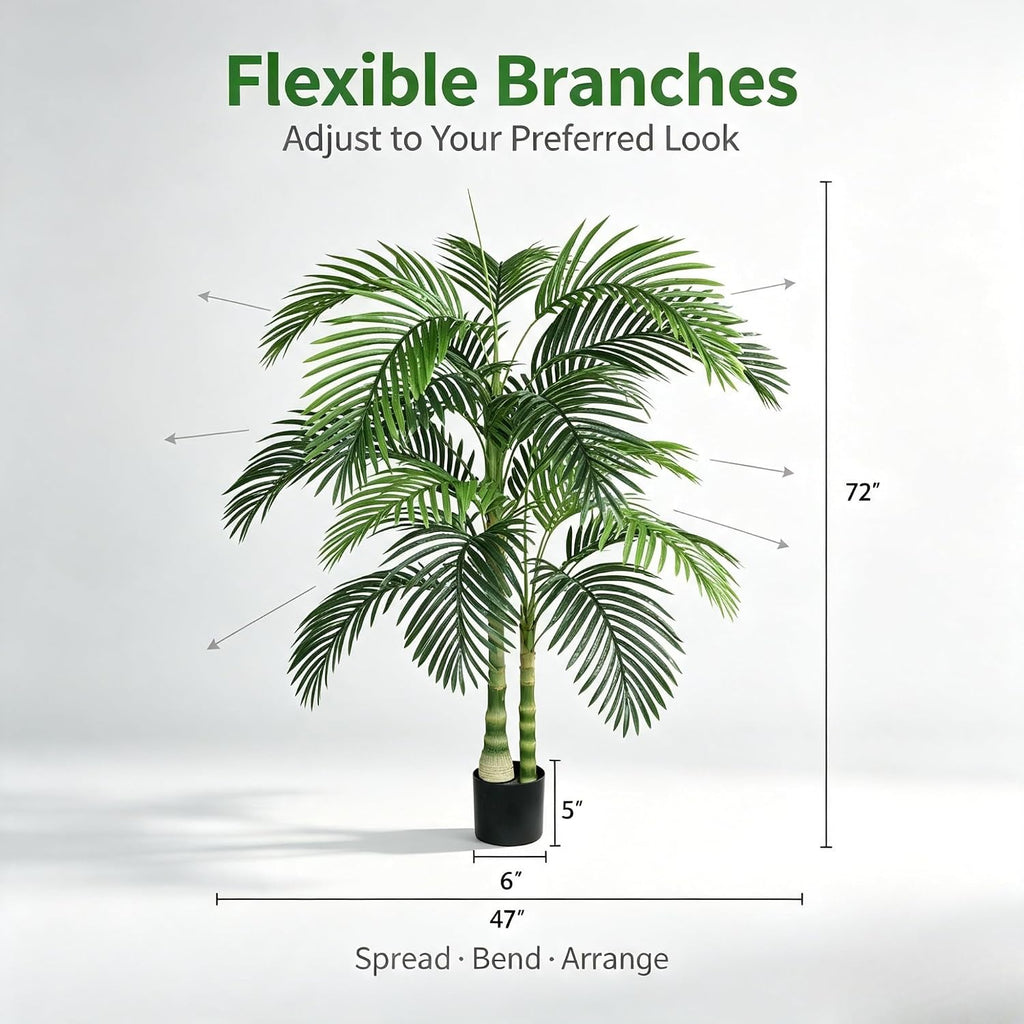 Flexible Branches
Adjust to Your Preferred Look

72″

5″

6″

47″

Spread · Bend · Arrange